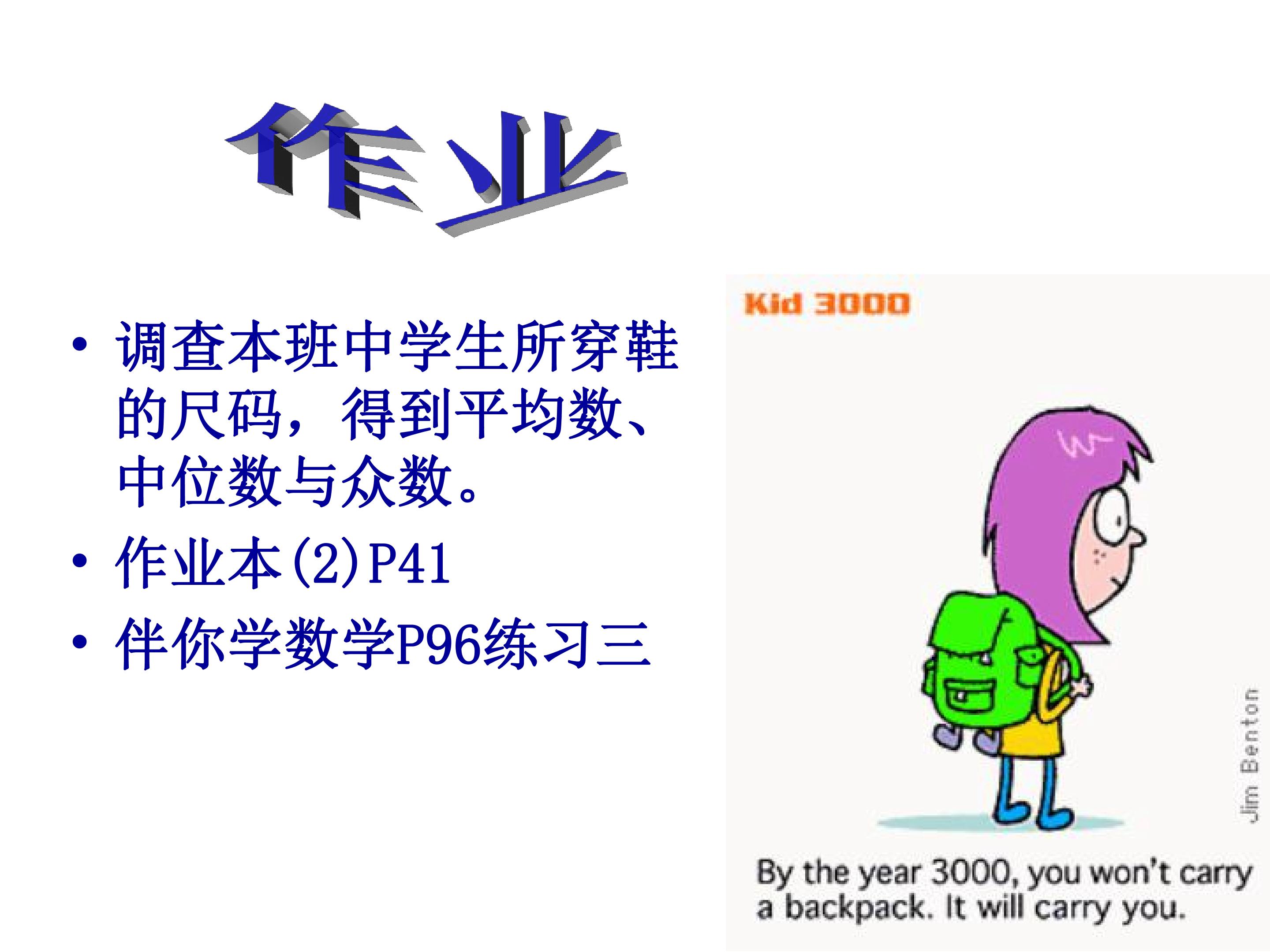 作业

• 调查本班中学生所穿鞋的尺码，得到平均数、中位数与众数。
• 作业本(2)P41
• 伴你学数学P96练习三

Kid 3000

Jim Benton

By the year 3000, you won't carry a backpack. It will carry you.